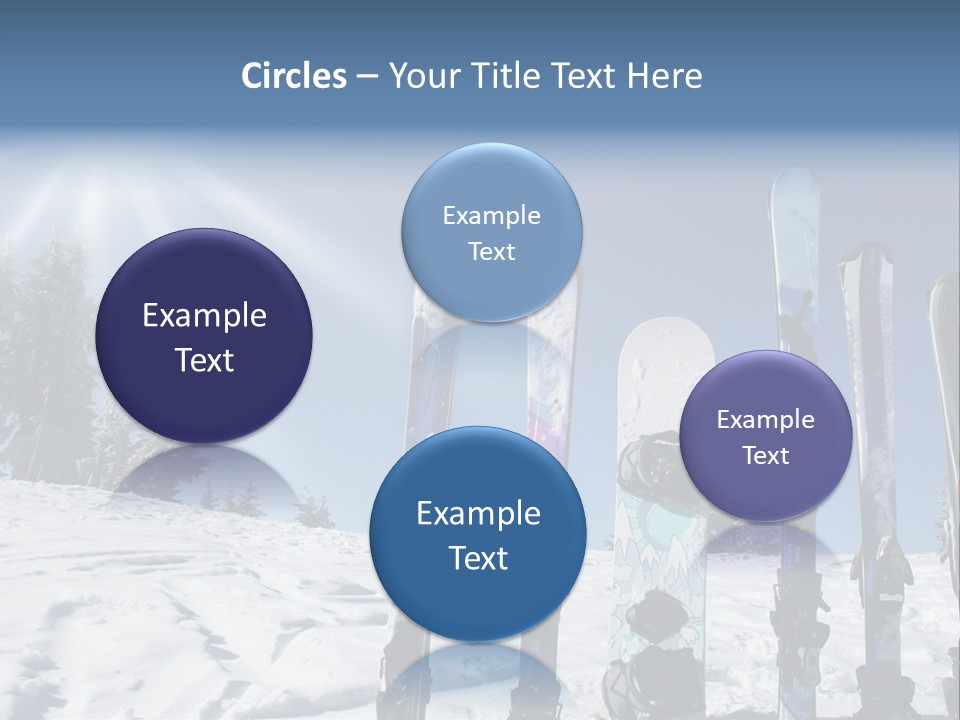 Circles – Your Title Text Here

Example Text

Example Text

Example Text

Example Text